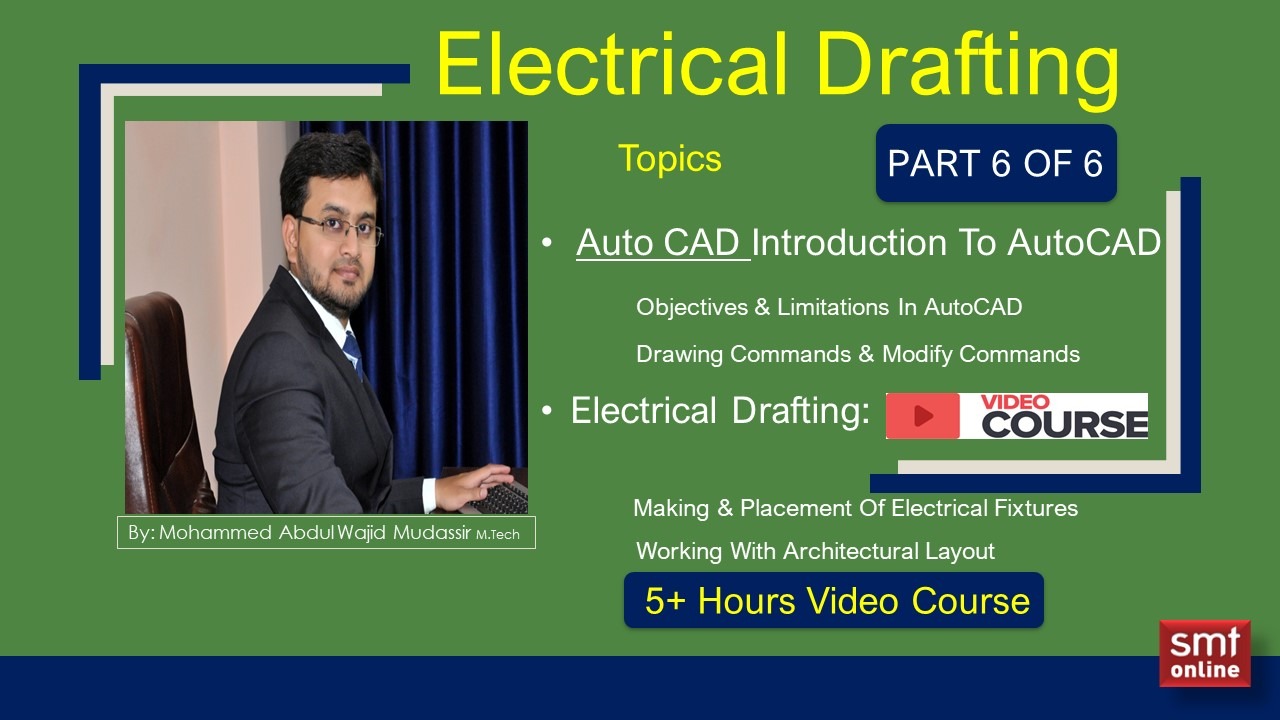 Electrical Drafting

Topics

PART 6 OF 6

• Auto CAD Introduction To AutoCAD

Objectives & Limitations In AutoCAD

Drawing Commands & Modify Commands

• Electrical Drafting: VIDEO COURSE

Making & Placement Of Electrical Fixtures

Working With Architectural Layout

5+ Hours Video Course

By: Mohammed Abdul Wajid Mudassir M.Tech

smt online